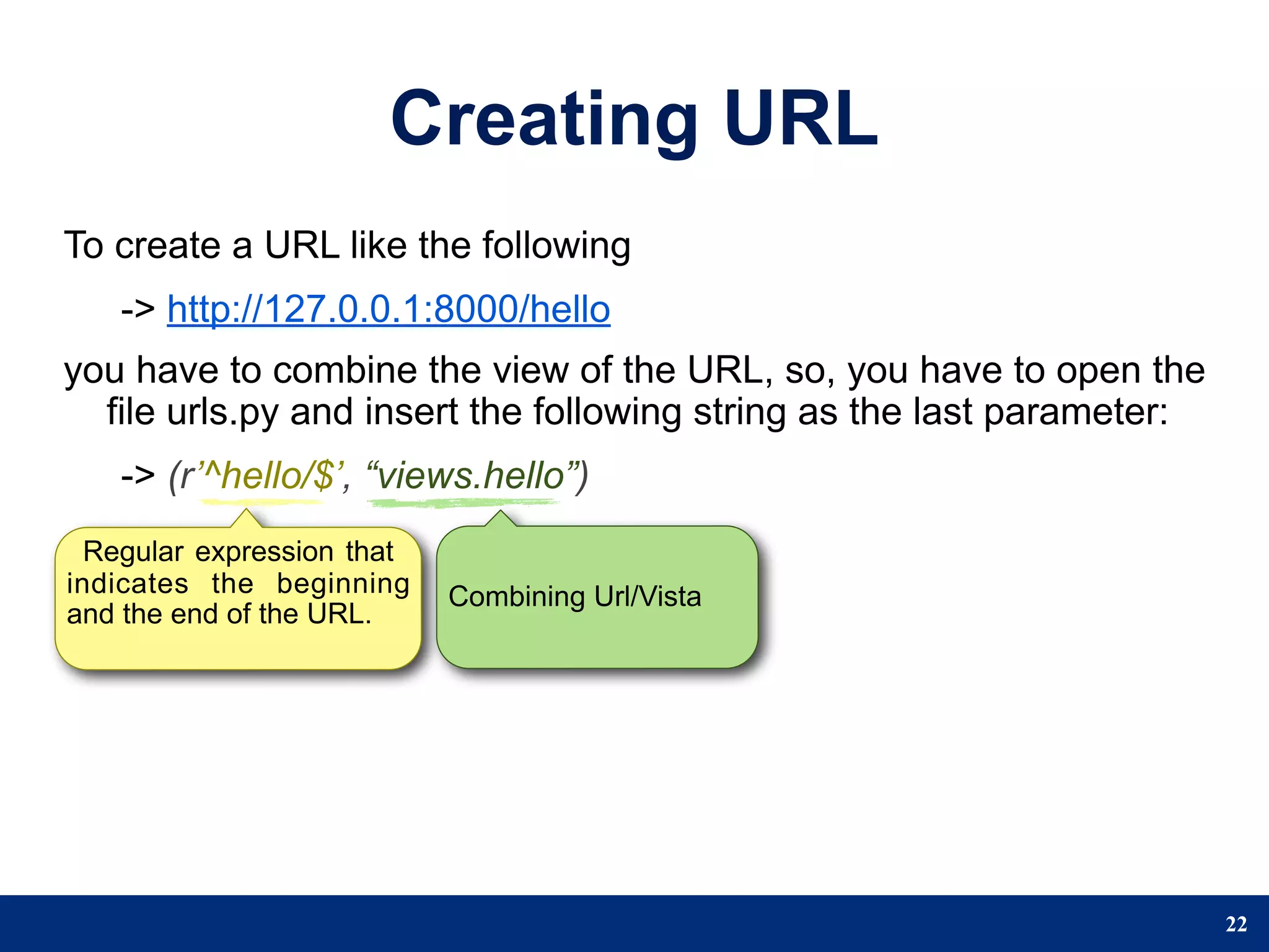 Creating URL

To create a URL like the following

-> http://127.0.0.1:8000/hello

you have to combine the view of the URL, so, you have to open the file urls.py and insert the following string as the last parameter:

-> (r’^hello/$’, “views.hello”)

Regular expression that indicates the beginning and the end of the URL.

Combining Url/Vista

22